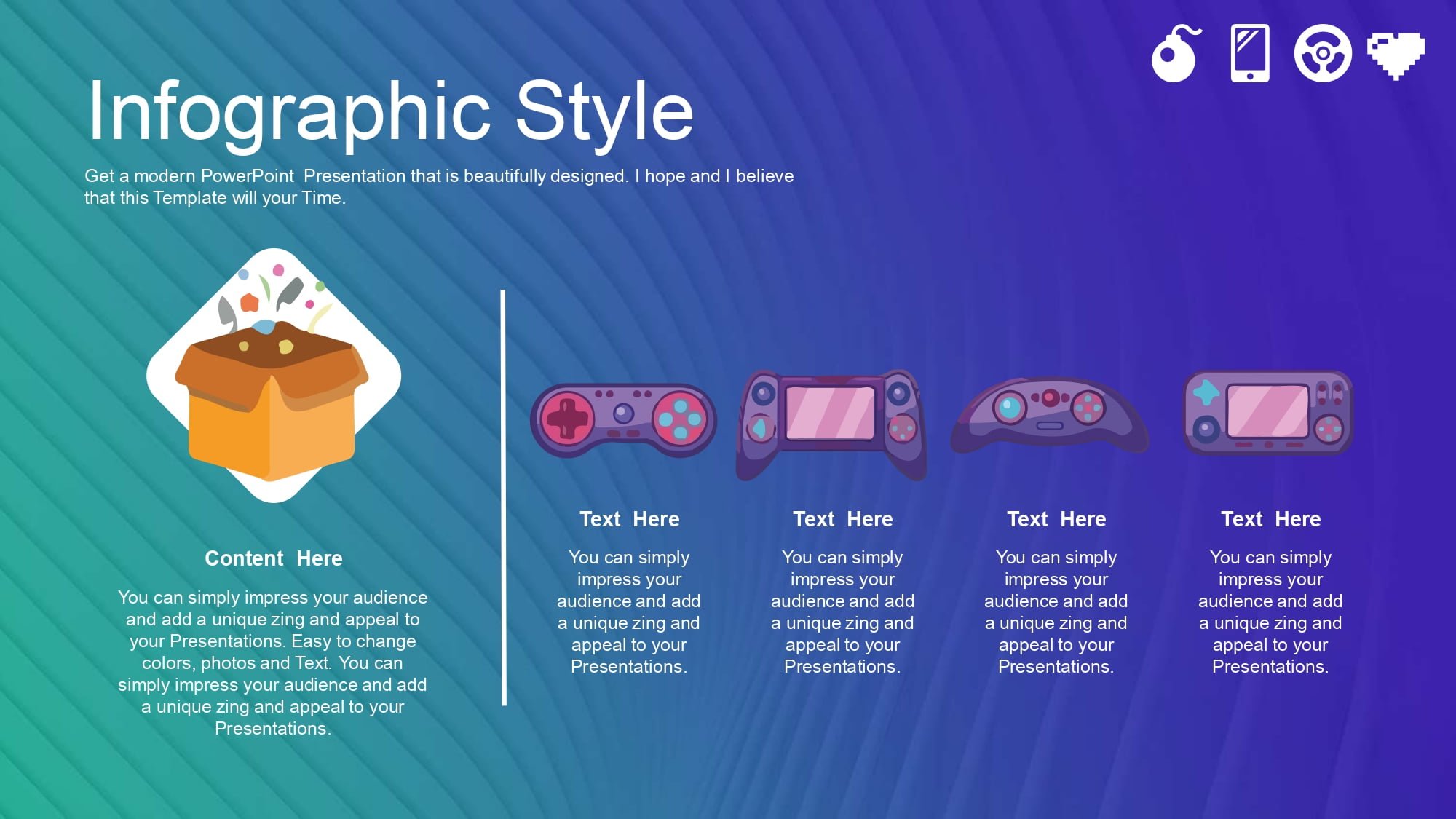 Infographic Style

Get a modern PowerPoint Presentation that is beautifully designed. I hope and I believe that this Template will your Time.

Content Here

You can simply impress your audience and add a unique zing and appeal to your Presentations. Easy to change colors, photos and Text. You can simply impress your audience and add a unique zing and appeal to your Presentations.

Text Here

You can simply impress your audience and add a unique zing and appeal to your Presentations.

Text Here

You can simply impress your audience and add a unique zing and appeal to your Presentations.

Text Here

You can simply impress your audience and add a unique zing and appeal to your Presentations.

Text Here

You can simply impress your audience and add a unique zing and appeal to your Presentations.